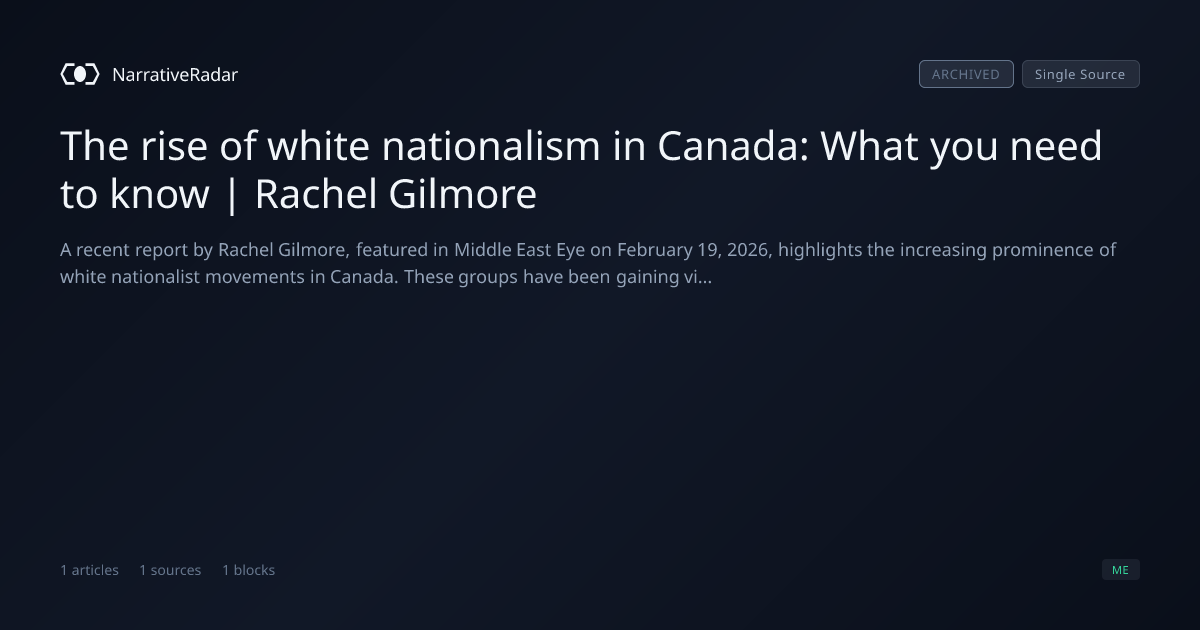 NarrativeRadar

ARCHIVED Single Source

The rise of white nationalism in Canada: What you need to know | Rachel Gilmore

A recent report by Rachel Gilmore, featured in Middle East Eye on February 19, 2026, highlights the increasing prominence of white nationalist movements in Canada. These groups have been gaining vi...

1 articles 1 sources 1 blocks

ME